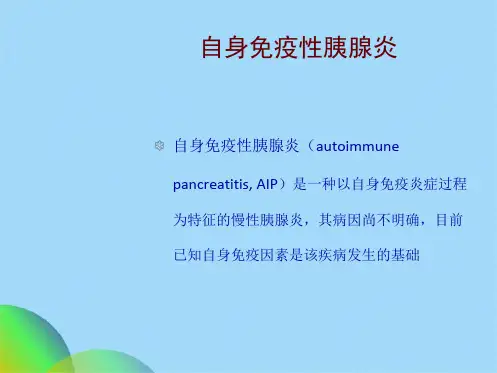 自身免疫性胰腺炎

自身免疫性胰腺炎（autoimmune pancreatitis, AIP）是一种以自身免疫炎症过程为特征的慢性胰腺炎，其病因尚不明确，目前已知自身免疫因素是该疾病发生的基础